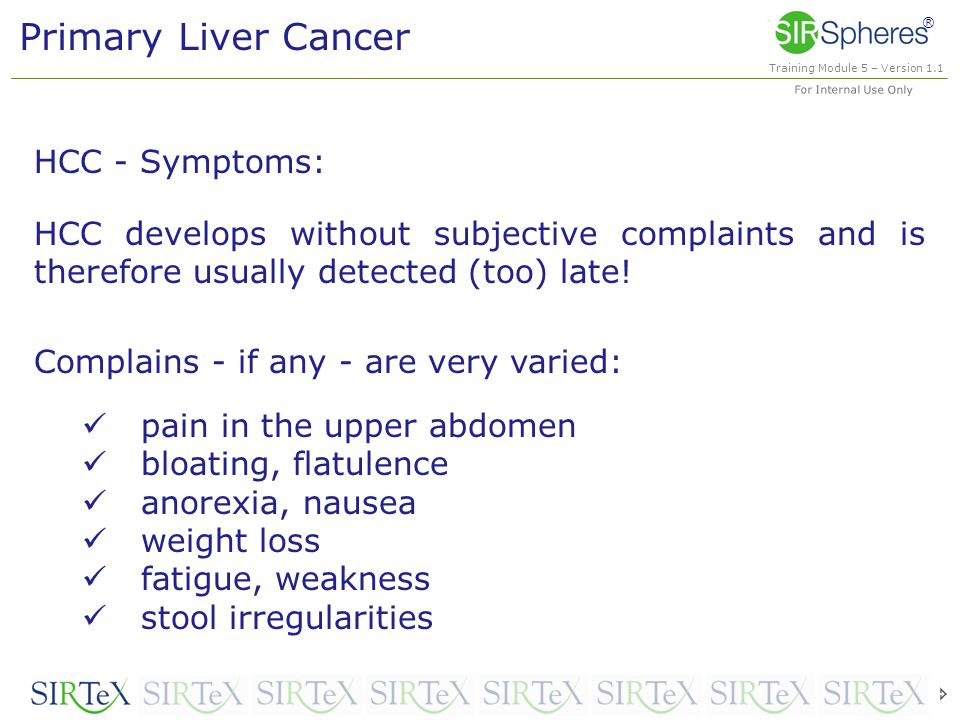 Primary Liver Cancer

SIR Spheres®

Training Module 5 – Version 1.1

For Internal Use Only

HCC - Symptoms:

HCC develops without subjective complaints and is therefore usually detected (too) late!

Complains - if any - are very varied:

✓ pain in the upper abdomen
✓ bloating, flatulence
✓ anorexia, nausea
✓ weight loss
✓ fatigue, weakness
✓ stool irregularities

SIRTeX SIRTeX SIRTeX SIRTeX SIRTeX SIRTeX SIRTeX SIRTeX